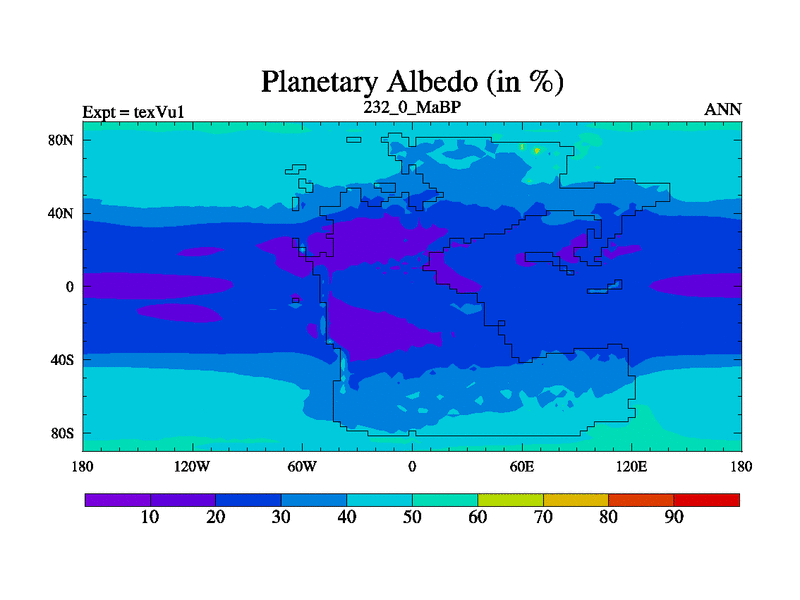 Planetary Albedo (in %)

Expt = texVu1

232_0_MaBP

ANN

80N

40N

0

40S

80S

180

120W

60W

0

60E

120E

180

10

20

30

40

50

60

70

80

90